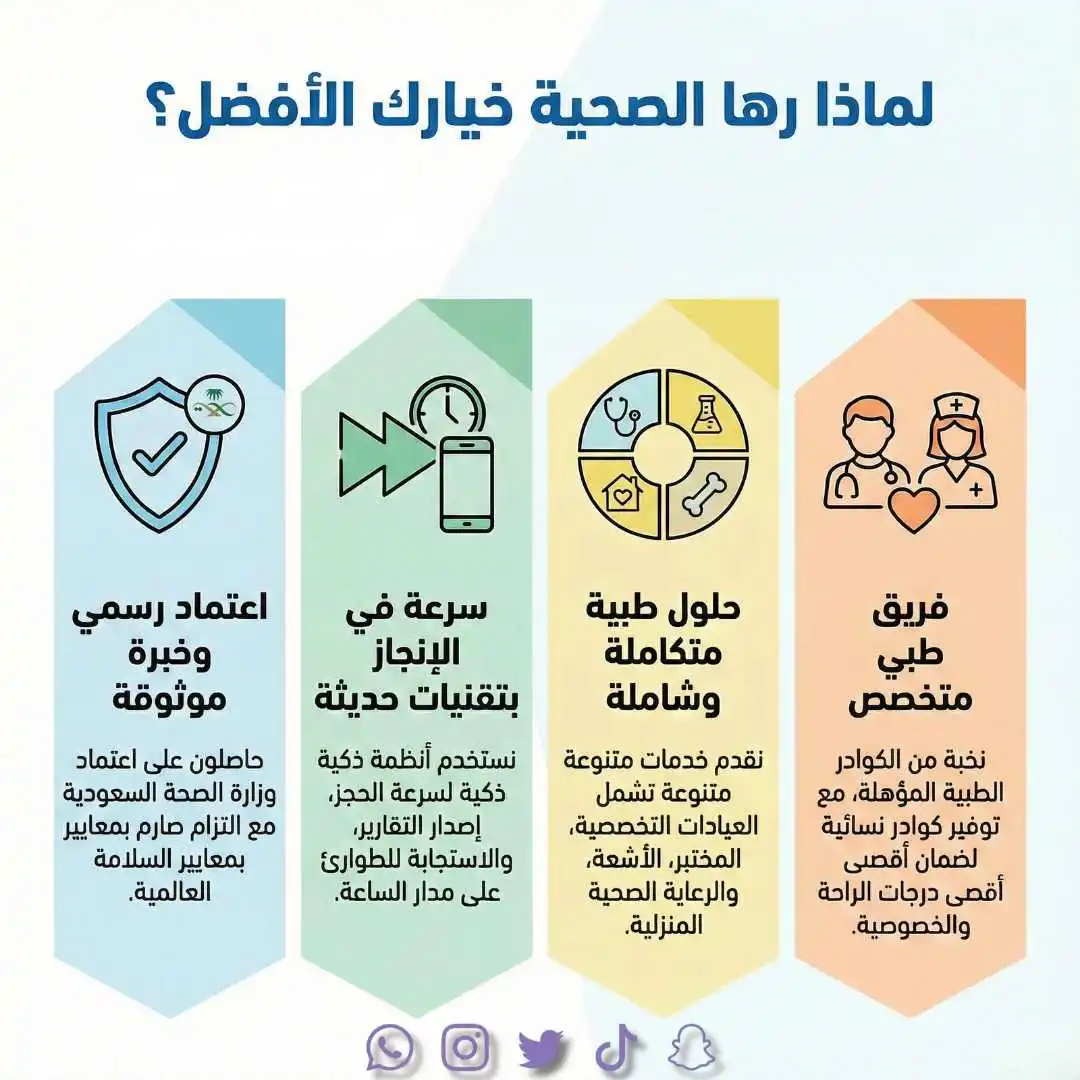 لماذا رها الصحية خيارك الأفضل؟

فريق طبي متخصص

نخبة من الكوادر الطبية المؤهلة، مع توفير كوادر نسائية لضمان أقصى أقصى درجات الراحة والخصوصية.

حلول طبية متكاملة وشاملة

نقدم خدمات متنوعة متنوعة تشمل العيادات التخصصية، المختبر، الأشعة، والرعاية الصحية المنزلية.

سرعة في الإنجاز بتقنيات حديثة

نستخدم أنظمة ذكية ذكية لسرعة الحجز، إصدار التقارير، والاستجابة للطوارئ على مدار الساعة.

اعتماد رسمي وخبرة موثوقة

حاصلون على اعتماد وزارة الصحة السعودية مع التزام صارم بمعايير بمعايير السلامة العالمية.